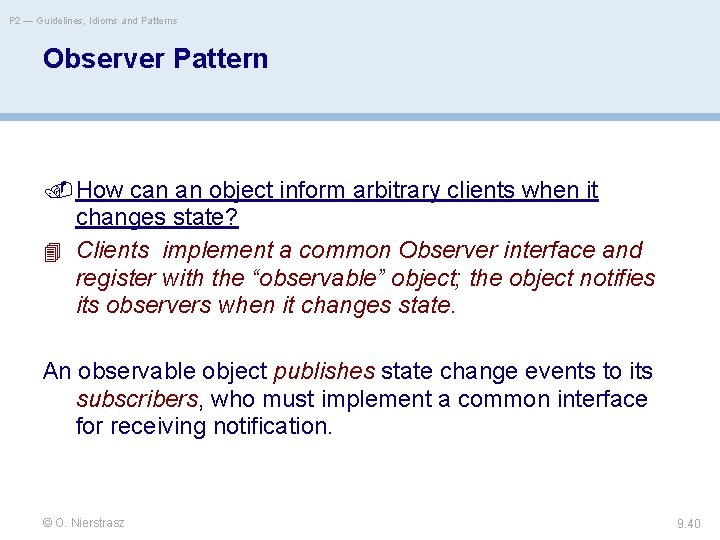 P2 — Guidelines, Idioms and Patterns

Observer Pattern

How can an object inform arbitrary clients when it changes state?

Clients implement a common Observer interface and register with the “observable” object; the object notifies its observers when it changes state.

An observable object publishes state change events to its subscribers, who must implement a common interface for receiving notification.

© O. Nierstrasz

9.40